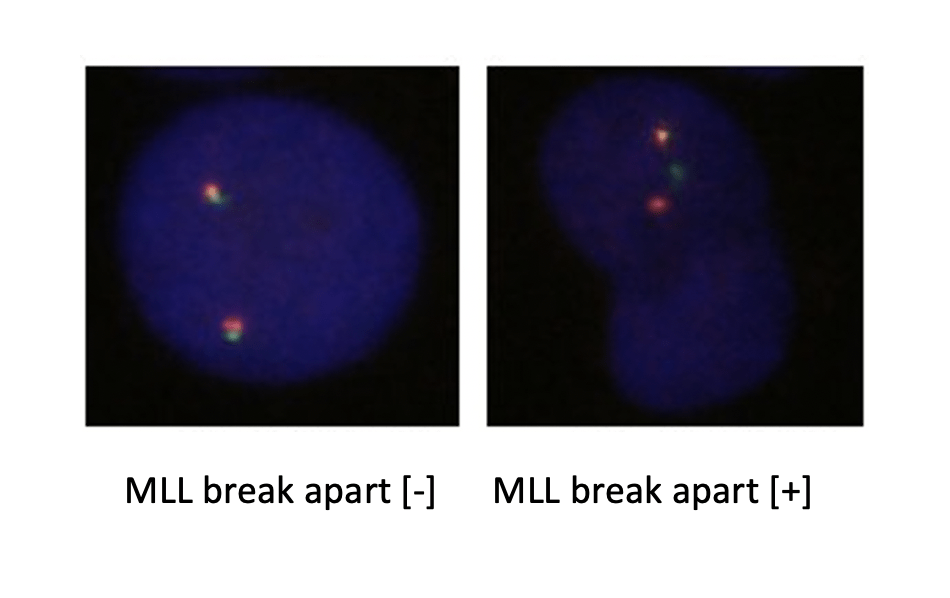 MLL break apart [-]

MLL break apart [+]